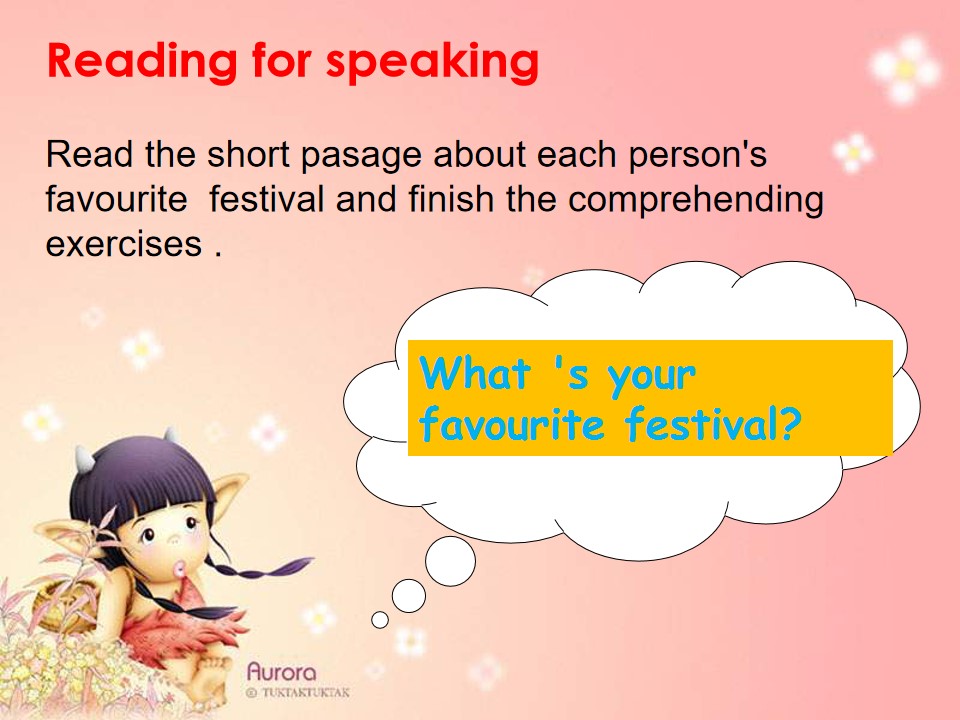 Reading for speaking

Read the short pasage about each person's favourite festival and finish the comprehending exercises .

What 's your favourite festival?

Aurora
© TUKTAKTUKTAK